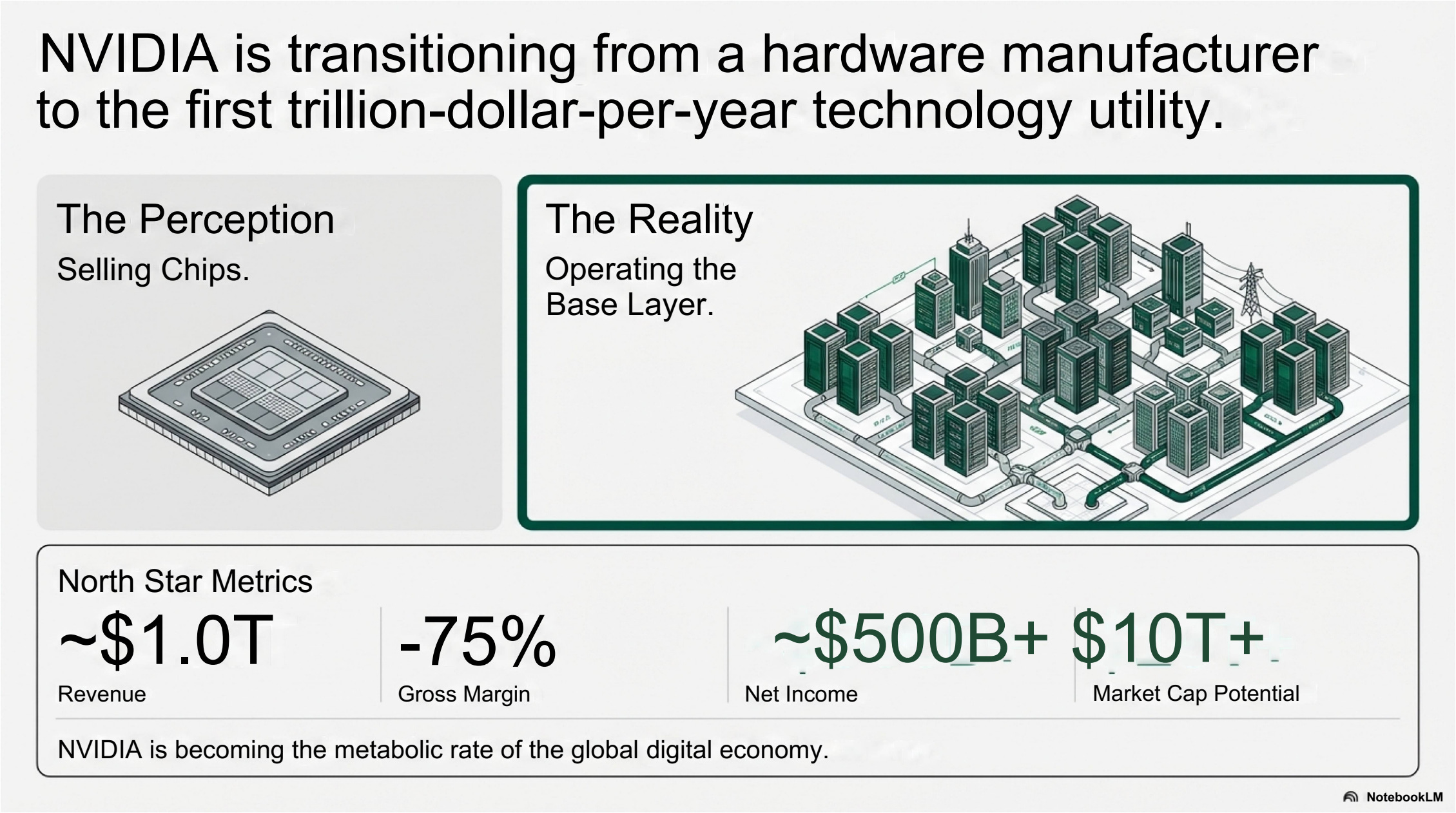 NVIDIA is transitioning from a hardware manufacturer to the first trillion-dollar-per-year technology utility.

The Perception
Selling Chips.

The Reality
Operating the Base Layer.

North Star Metrics

~$1.0T
Revenue

-75%
Gross Margin

~$500B+
Net Income

$10T+
Market Cap Potential

NVIDIA is becoming the metabolic rate of the global digital economy.

NotebookLM